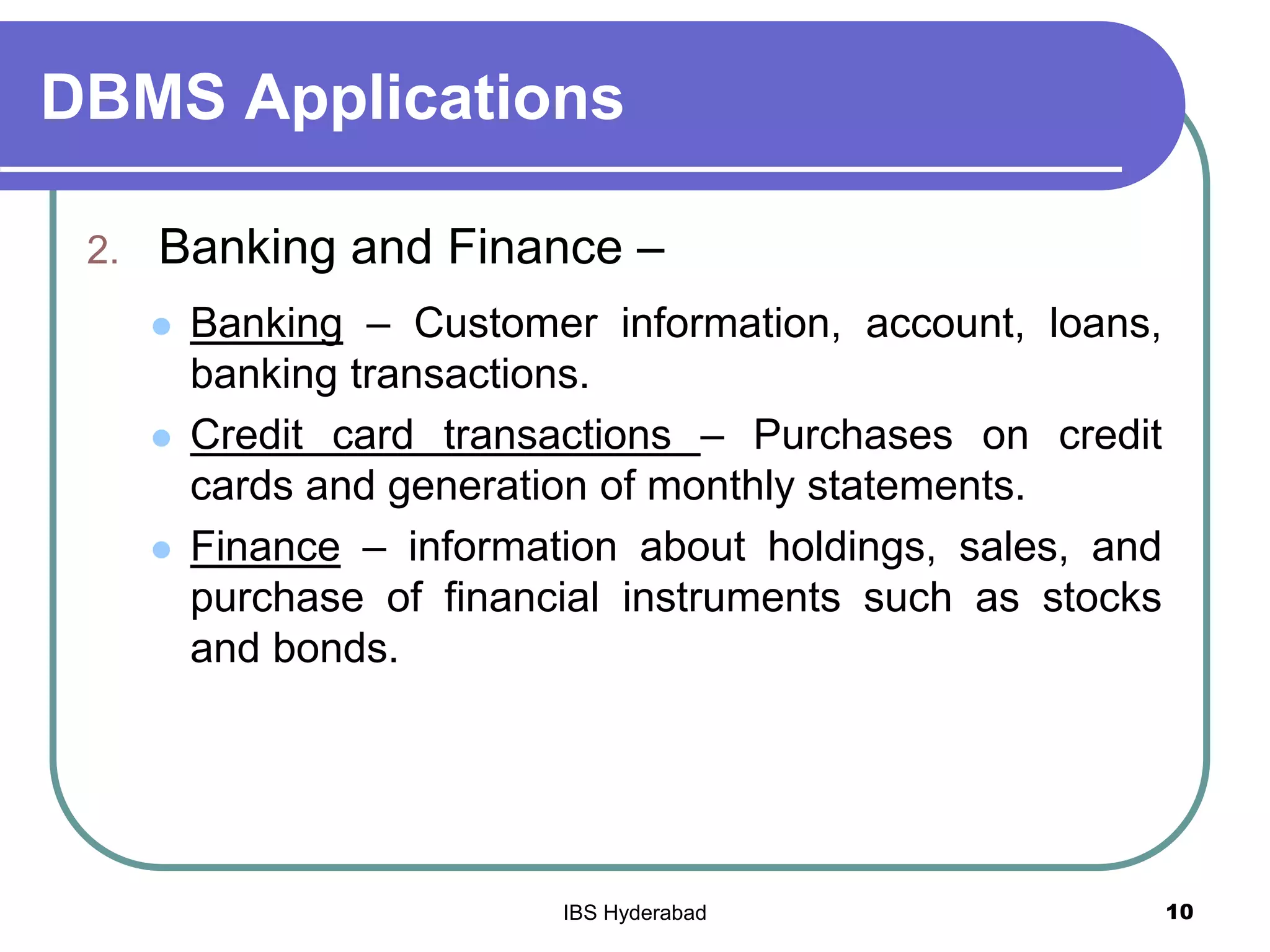 DBMS Applications

2. Banking and Finance –

- Banking – Customer information, account, loans, banking transactions.
- Credit card transactions – Purchases on credit cards and generation of monthly statements.
- Finance – information about holdings, sales, and purchase of financial instruments such as stocks and bonds.

IBS Hyderabad

10